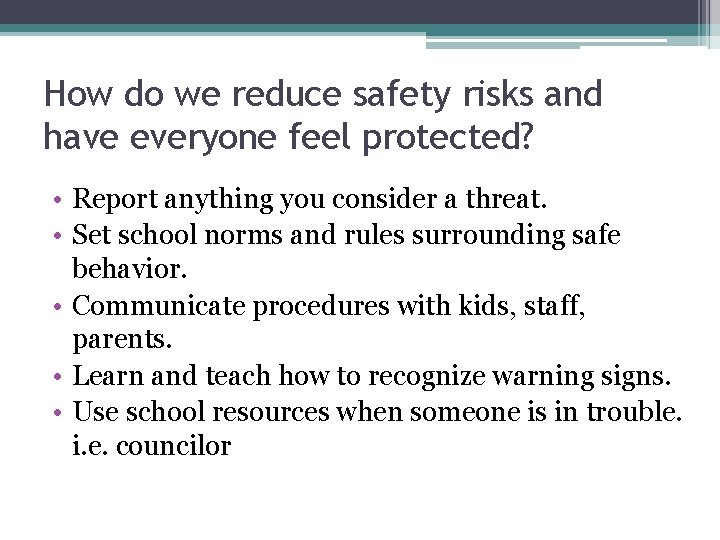 How do we reduce safety risks and have everyone feel protected?

• Report anything you consider a threat.
• Set school norms and rules surrounding safe behavior.
• Communicate procedures with kids, staff, parents.
• Learn and teach how to recognize warning signs.
• Use school resources when someone is in trouble. i.e. councilor